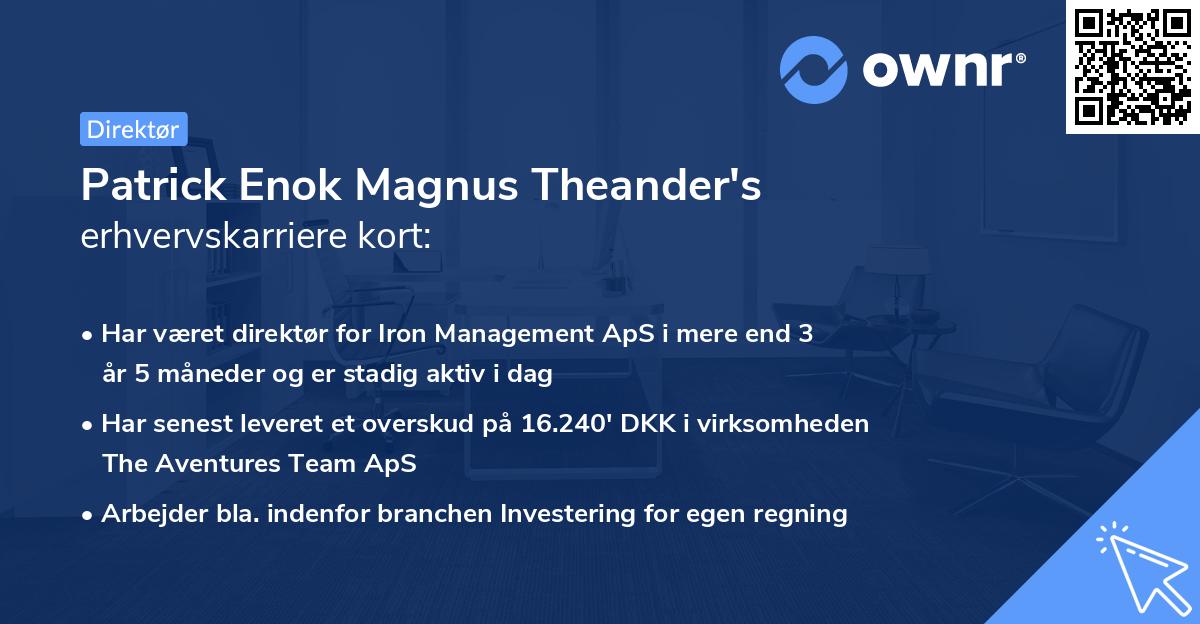 ownr®

Direktør

Patrick Enok Magnus Theander's erhvervskarriere kort:

• Har været direktør for Iron Management ApS i mere end 3 år 5 måneder og er stadig aktiv i dag

• Har senest leveret et overskud på 16.240' DKK i virksomheden The Aventures Team ApS

• Arbejder bla. indenfor branchen Investering for egen regning